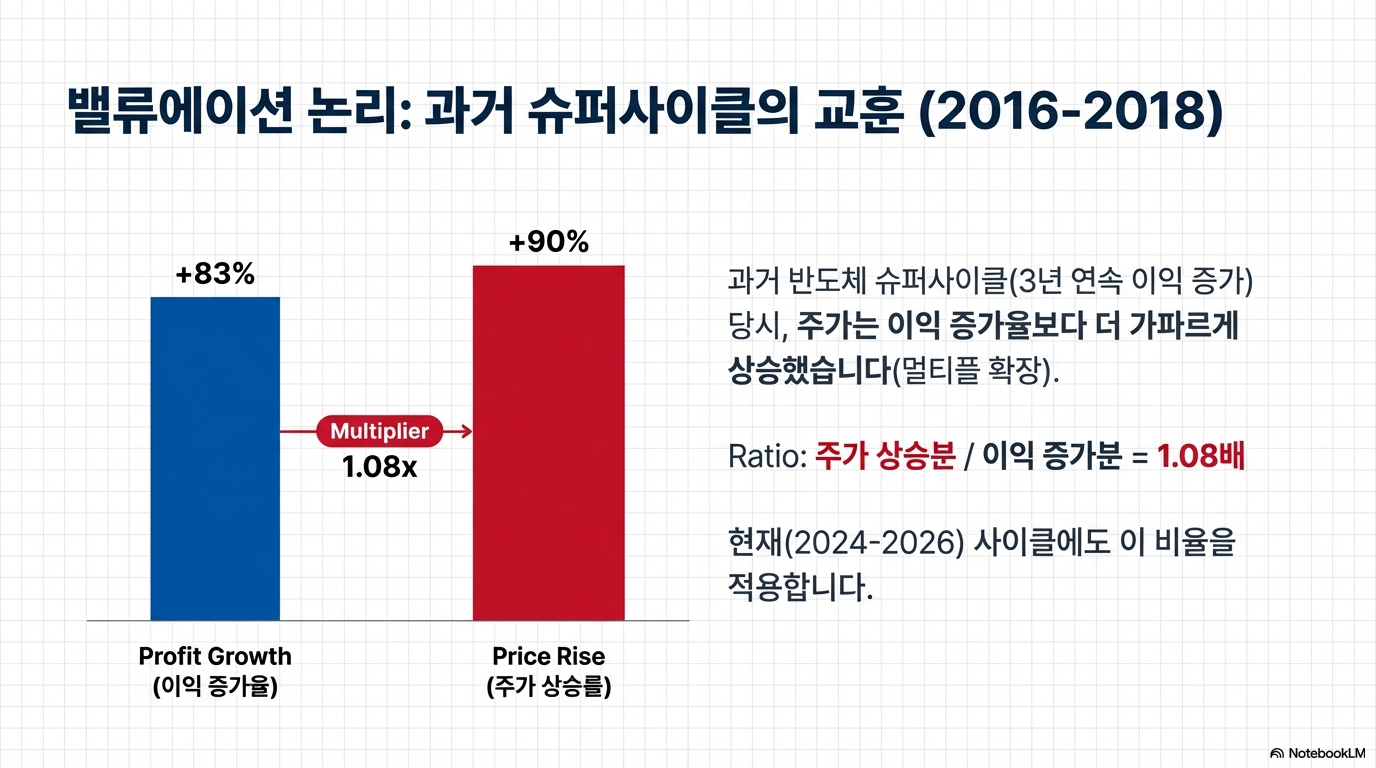 밸류에이션 논리: 과거 슈퍼사이클의 교훈 (2016-2018)

+83%

+90%

Multiplier
1.08x

Profit Growth
(이익 증가율)

Price Rise
(주가 상승률)

과거 반도체 슈퍼사이클(3년 연속 이익 증가) 당시, 주가는 이익 증가율보다 더 가파르게 상승했습니다(멀티플 확장).

Ratio: 주가 상승분 / 이익 증가분 = 1.08배

현재(2024-2026) 사이클에도 이 비율을 적용합니다.

NotebookLM